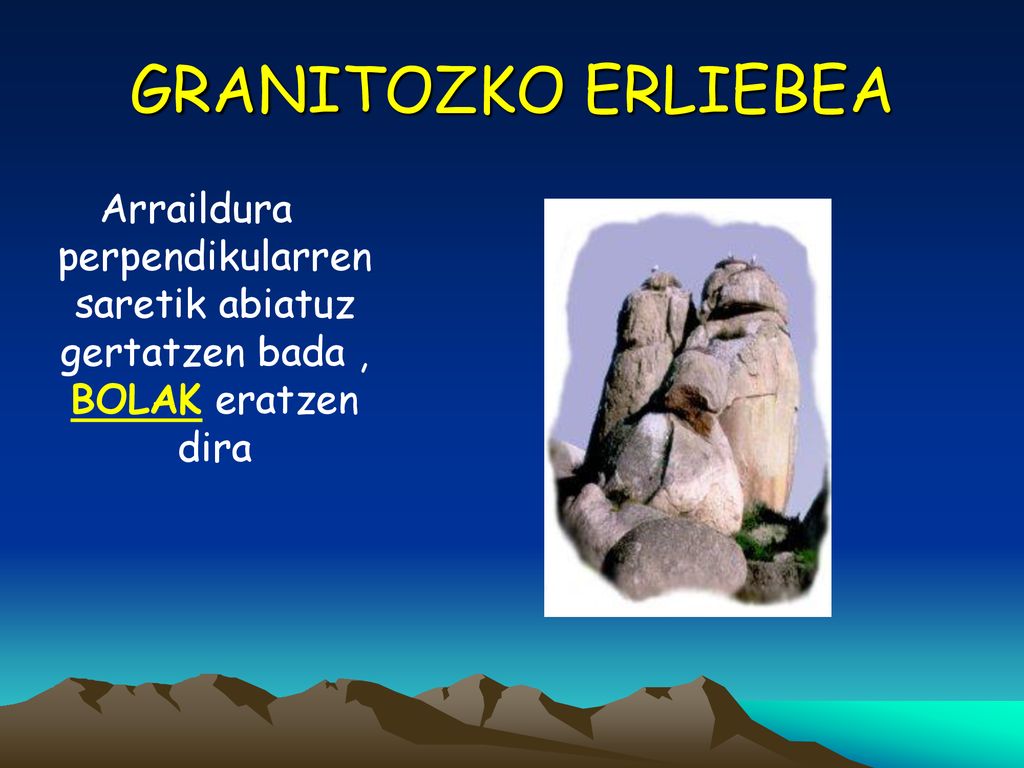 GRANITOZKO ERLIEBEA

Arraildura perpendikularren saretik abiatuz gertatzen bada , BOLAK eratzen dira